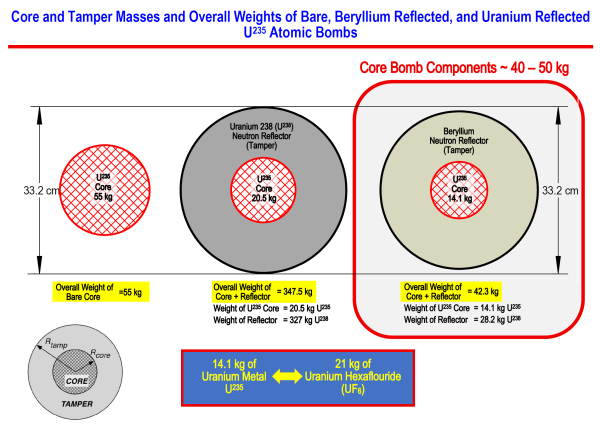 Core and Tamper Masses and Overall Weights of Bare, Beryllium Reflected, and Uranium Reflected $U^{235}$ Atomic Bombs

Core Bomb Components ~ 40 – 50 kg

33.2 cm

$U^{235}$ Core 55 kg

Uranium 238 ($U^{238}$) Neutron Reflector (Tamper)

$U^{235}$ Core 20.5 kg

Beryllium Neutron Reflector (Tamper)

$U^{235}$ Core 14.1 kg

33.2 cm

Overall Weight of Bare Core =55 kg

Overall Weight of Core + Reflector = 347.5 kg
Weight of $U^{235}$ Core = 20.5 kg $U^{235}$
Weight of Reflector = 327 kg $U^{238}$

Overall Weight of Core + Reflector = 42.3 kg
Weight of $U^{235}$ Core = 14.1 kg $U^{235}$
Weight of Reflector = 28.2 kg $U^{238}$

$R_{temp}$
$R_{core}$
CORE
TAMPER

14.1 kg of Uranium Metal $U^{235}$

21 kg of Uranium Hexaflouride ($UF_6$)